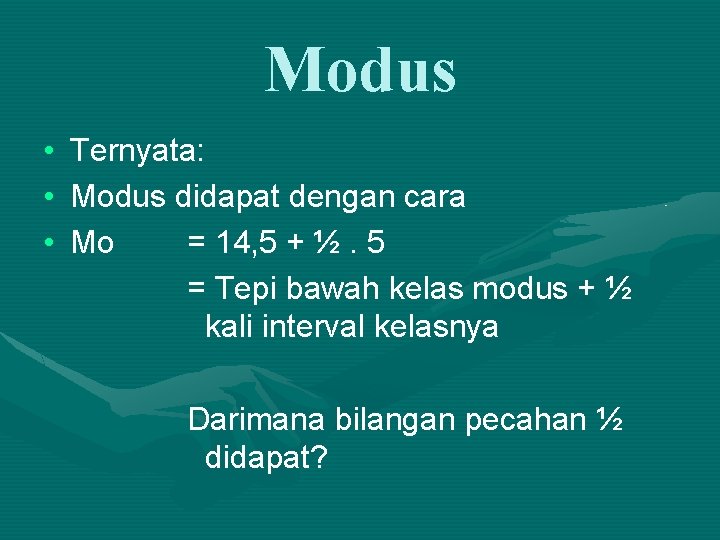 Modus

• Ternyata:
• Modus didapat dengan cara
• Mo = 14,5 + ½ . 5
= Tepi bawah kelas modus + ½ kali interval kelasnya

Darimana bilangan pecahan ½ didapat?